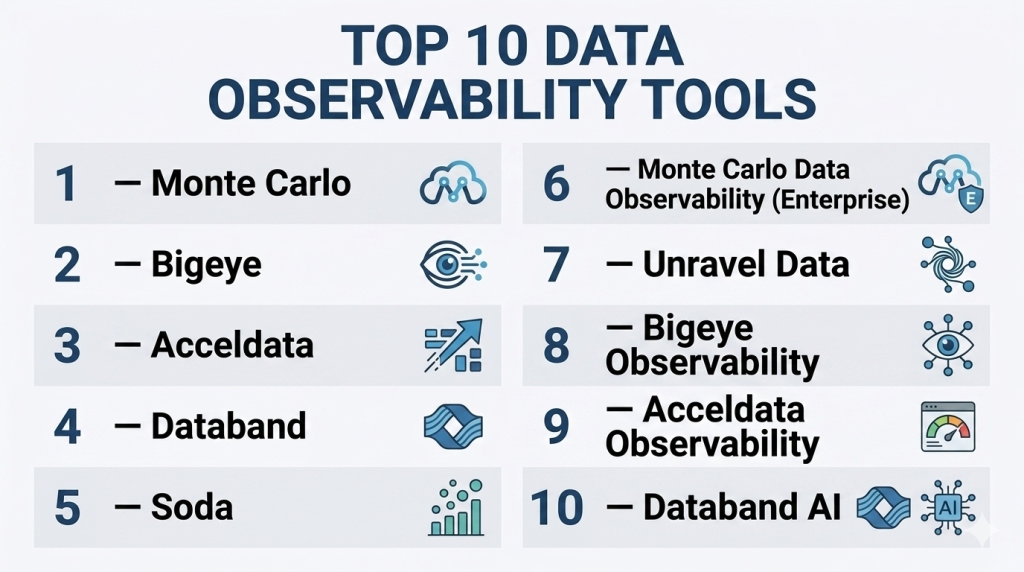 TOP 10 DATA OBSERVABILITY TOOLS

1 — Monte Carlo

2 — Bigeye

3 — Acceldata

4 — Databand

5 — Soda

6 — Monte Carlo Data Observability (Enterprise)

E

7 — Unravel Data

8 — Bigeye Observability

9 — Acceldata Observability

10 — Databand AI

AI